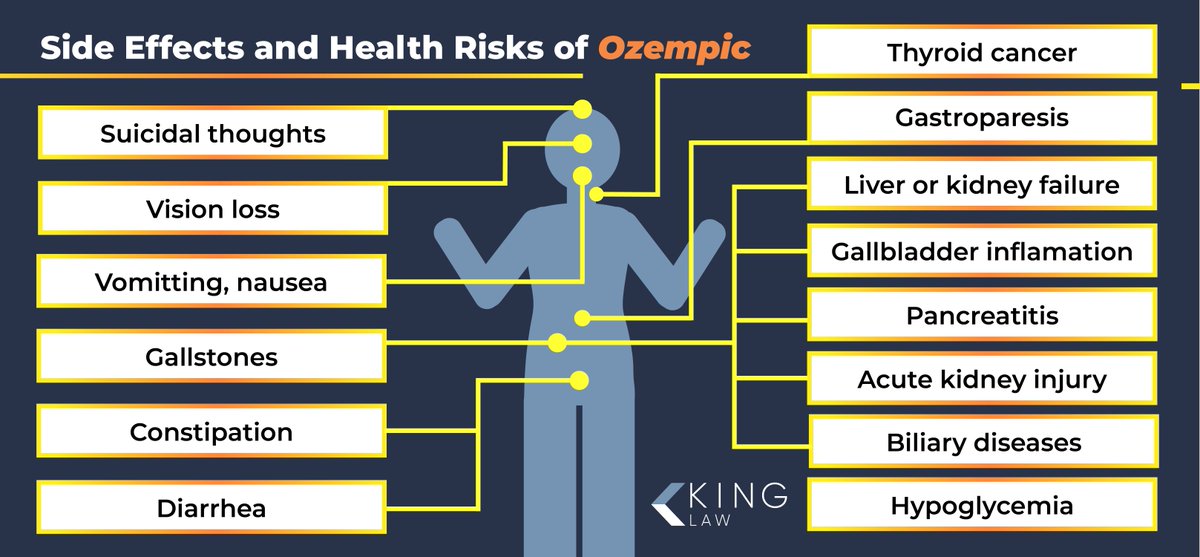 Side Effects and Health Risks of Ozempic

Suicidal thoughts

Vision loss

Vomitting, nausea

Gallstones

Constipation

Diarrhea

Thyroid cancer

Gastroparesis

Liver or kidney failure

Gallbladder inflamation

Pancreatitis

Acute kidney injury

Biliary diseases

Hypoglycemia

KING LAW